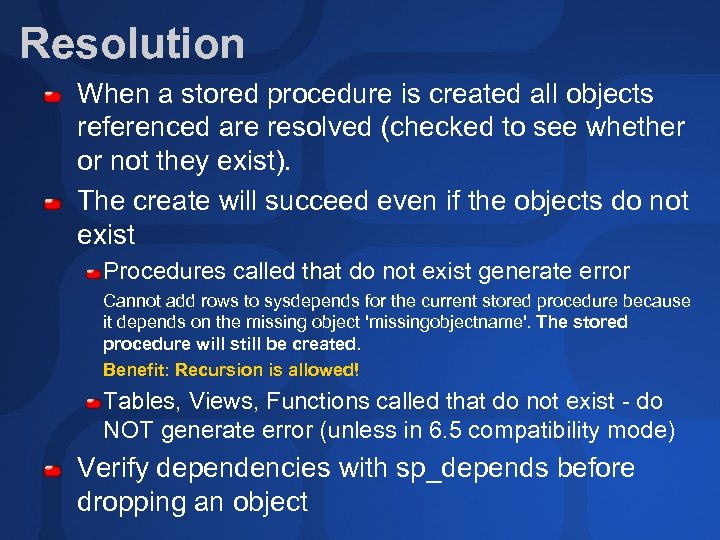 Resolution

When a stored procedure is created all objects referenced are resolved (checked to see whether or not they exist).

The create will succeed even if the objects do not exist

Procedures called that do not exist generate error

Cannot add rows to sysdepends for the current stored procedure because it depends on the missing object 'missingobjectname'. The stored procedure will still be created.

Benefit: Recursion is allowed!

Tables, Views, Functions called that do not exist - do NOT generate error (unless in 6.5 compatibility mode)

Verify dependencies with sp_depends before dropping an object